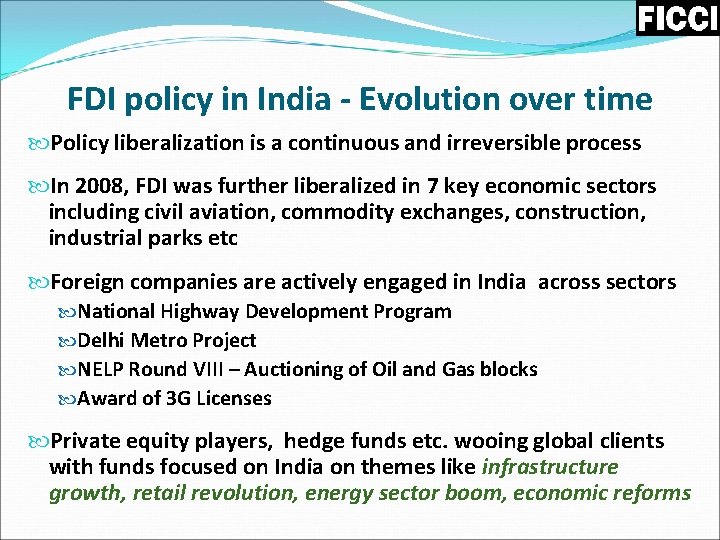 FICCI

FDI policy in India - Evolution over time

Policy liberalization is a continuous and irreversible process

In 2008, FDI was further liberalized in 7 key economic sectors including civil aviation, commodity exchanges, construction, industrial parks etc

Foreign companies are actively engaged in India across sectors

National Highway Development Program

Delhi Metro Project

NELP Round VIII – Auctioning of Oil and Gas blocks

Award of 3G Licenses

Private equity players, hedge funds etc. wooing global clients with funds focused on India on themes like infrastructure growth, retail revolution, energy sector boom, economic reforms